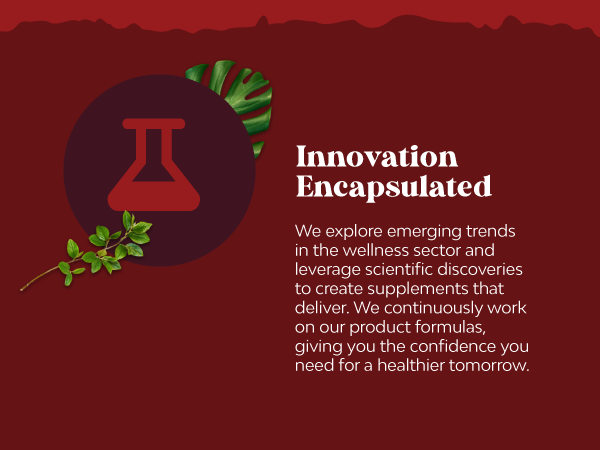 Innovation Encapsulated

We explore emerging trends in the wellness sector and leverage scientific discoveries to create supplements that deliver. We continuously work on our product formulas, giving you the confidence you need for a healthier tomorrow.